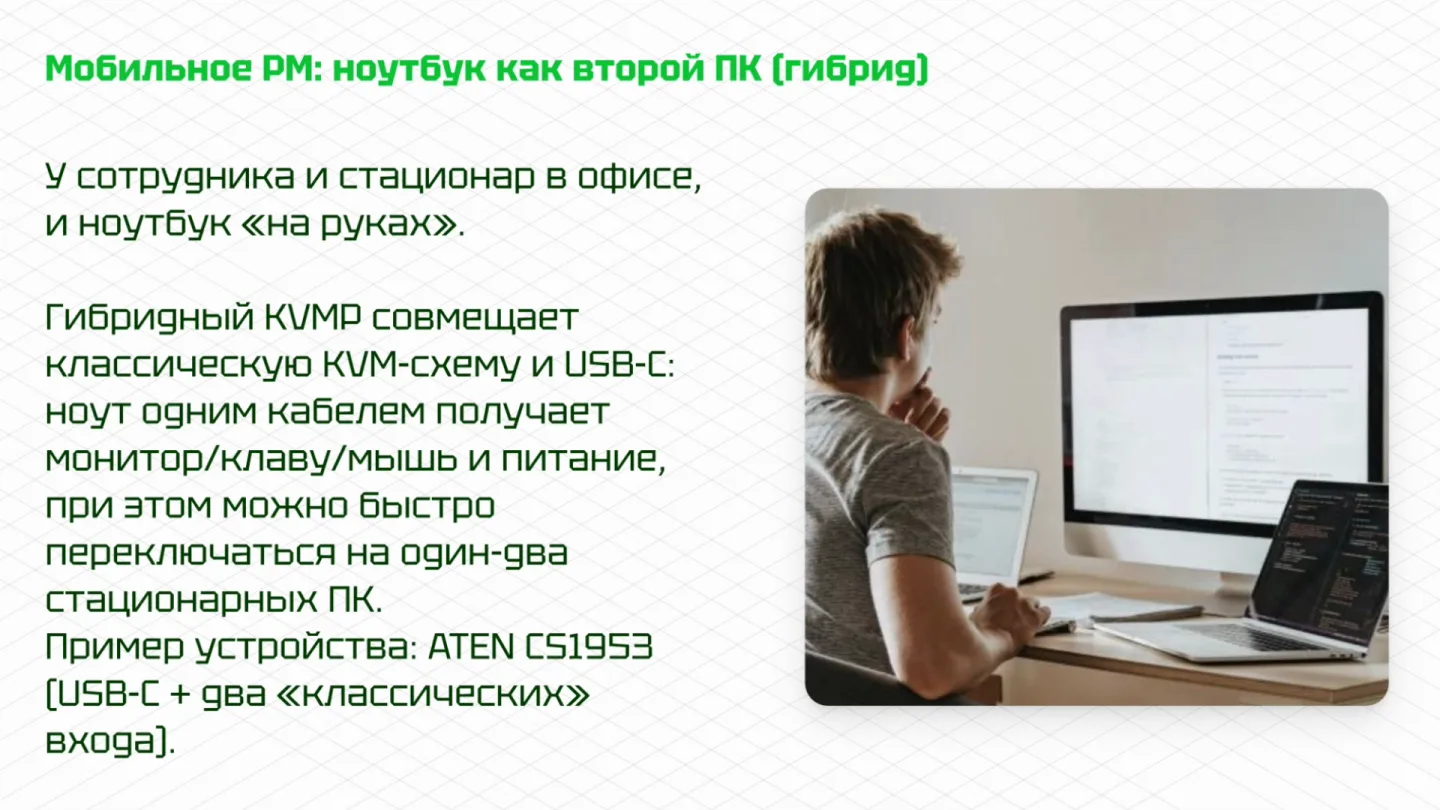 Мобильное РМ: ноутбук как второй ПК (гибрид)

У сотрудника и стационар в офисе, и ноутбук «на руках».

Гибридный KVMP совмещает классическую KVM-схему и USB-C: ноут одним кабелем получает монитор/клаву/мышь и питание, при этом можно быстро переключаться на один-два стационарных ПК.
Пример устройства: ATEN CS1953 (USB-C + два «классических» входа).